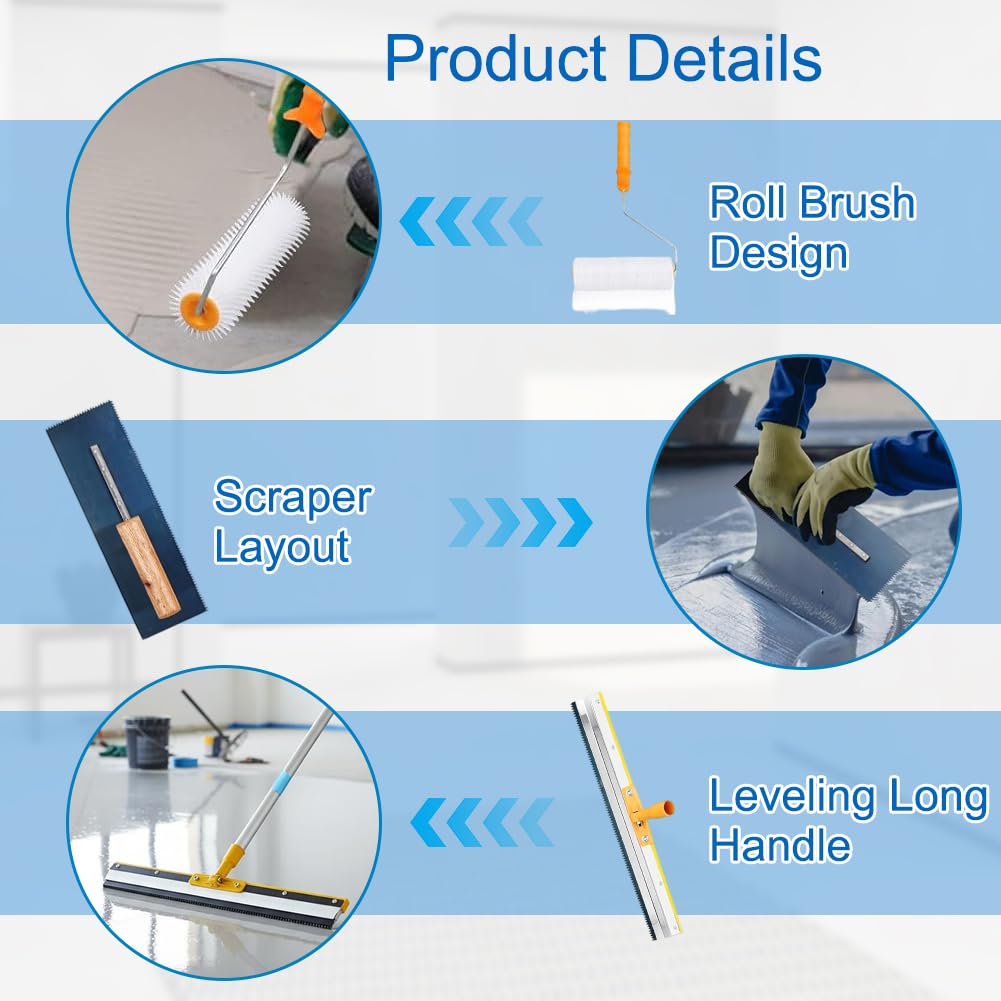 Product Details

Roll Brush Design

Scraper Layout

Leveling Long Handle